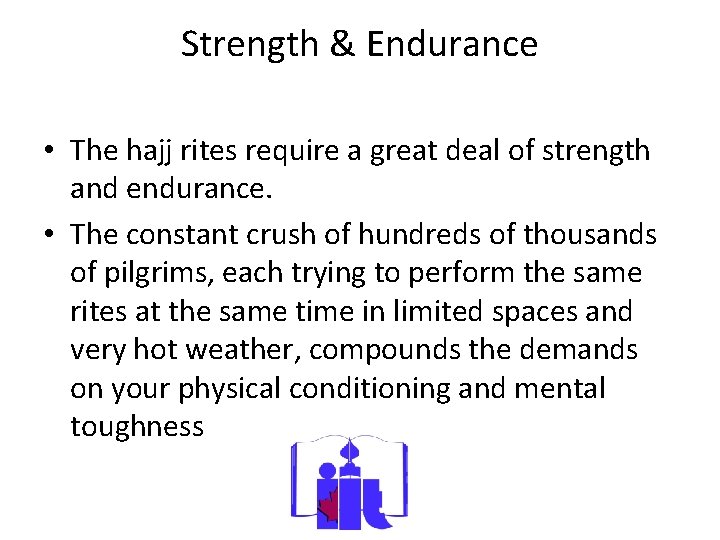 Strength & Endurance

• The hajj rites require a great deal of strength and endurance.

• The constant crush of hundreds of thousands of pilgrims, each trying to perform the same rites at the same time in limited spaces and very hot weather, compounds the demands on your physical conditioning and mental toughness